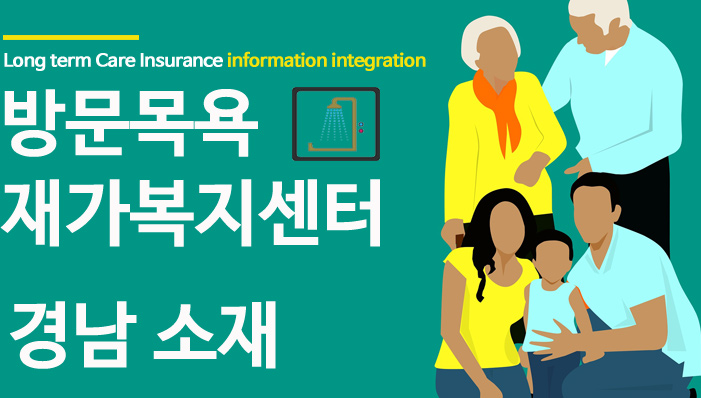 Long term Care Insurance information integration

방문목욕

재가복지센터

경남 소재